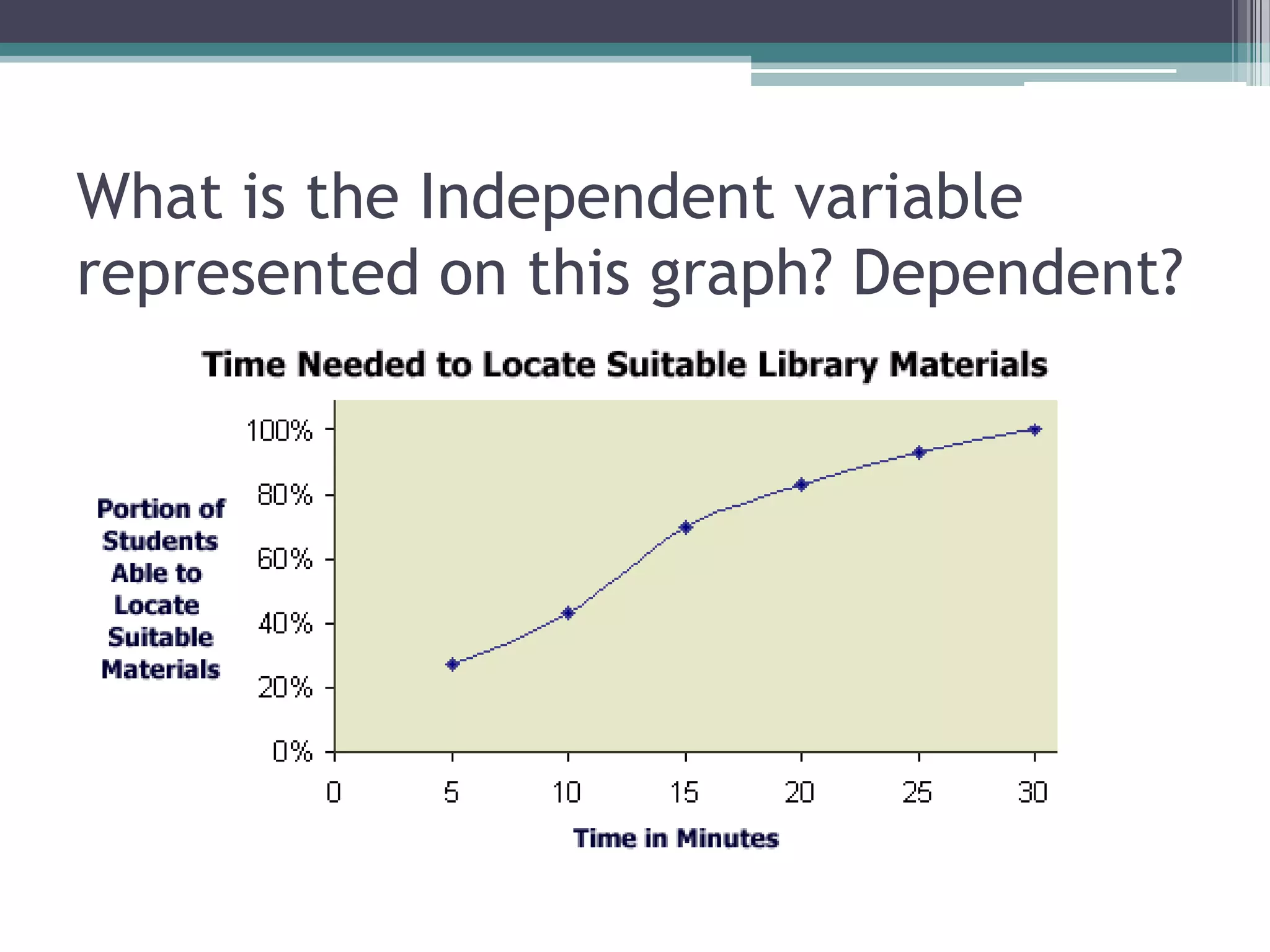 What is the Independent variable represented on this graph? Dependent?

Time Needed to Locate Suitable Library Materials

Portion of Students Able to Locate Suitable Materials

100%
80%
60%
40%
20%
0%

0 5 10 15 20 25 30

Time in Minutes